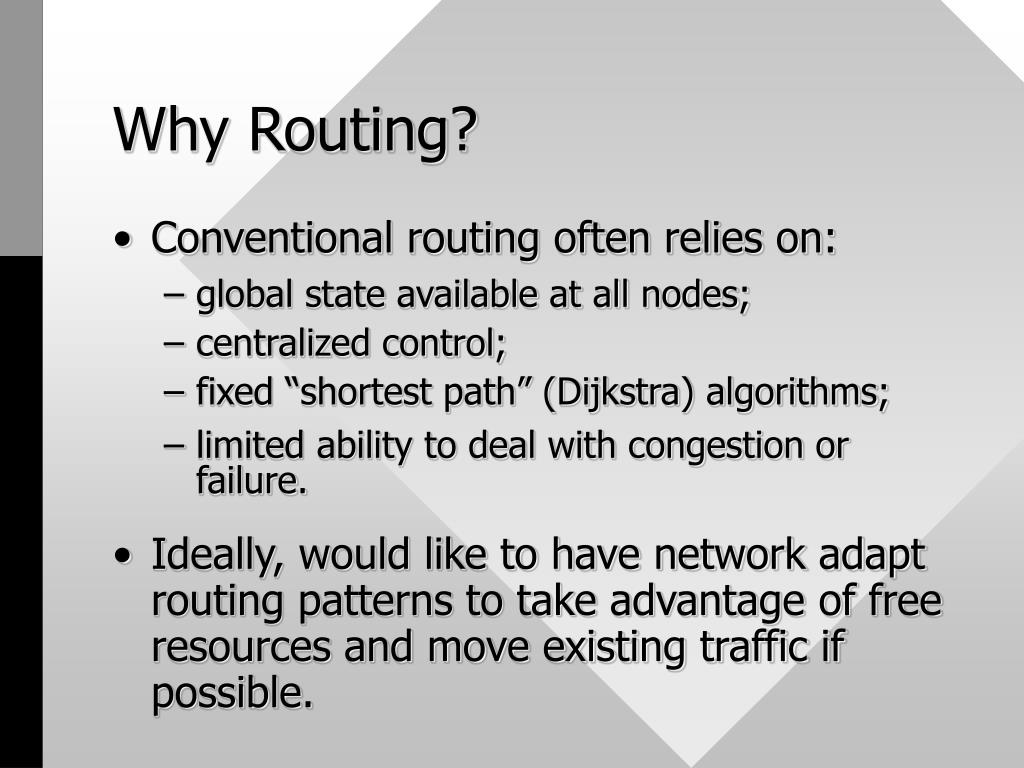 Why Routing?

• Conventional routing often relies on:
– global state available at all nodes;
– centralized control;
– fixed “shortest path” (Dijkstra) algorithms;
– limited ability to deal with congestion or failure.

• Ideally, would like to have network adapt routing patterns to take advantage of free resources and move existing traffic if possible.